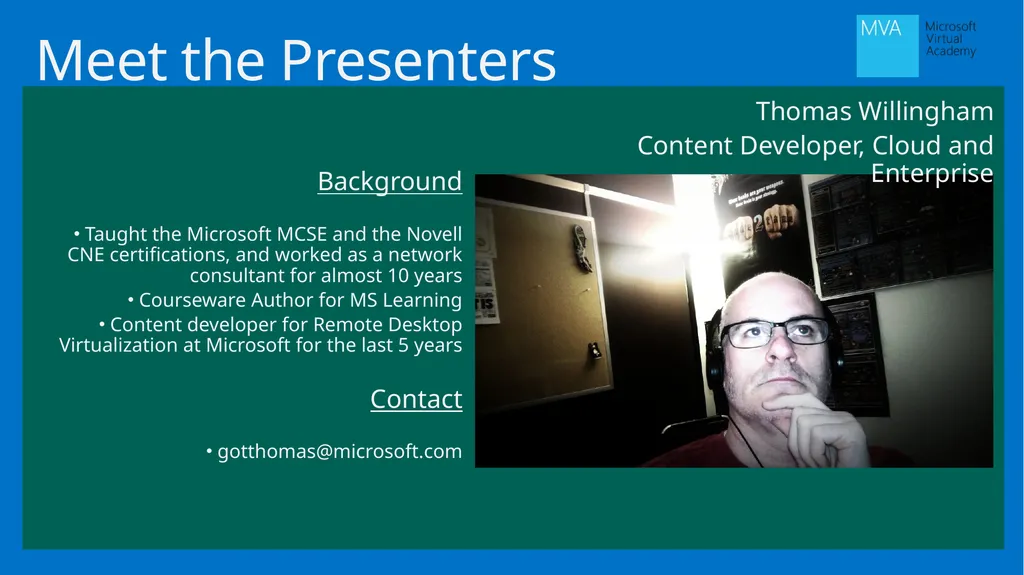 Meet the Presenters

MVA Microsoft Virtual Academy

Thomas Willingham

Content Developer, Cloud and Enterprise

Background

• Taught the Microsoft MCSE and the Novell CNE certifications, and worked as a network consultant for almost 10 years

• Courseware Author for MS Learning

• Content developer for Remote Desktop Virtualization at Microsoft for the last 5 years

Contact

• gotthomas@microsoft.com